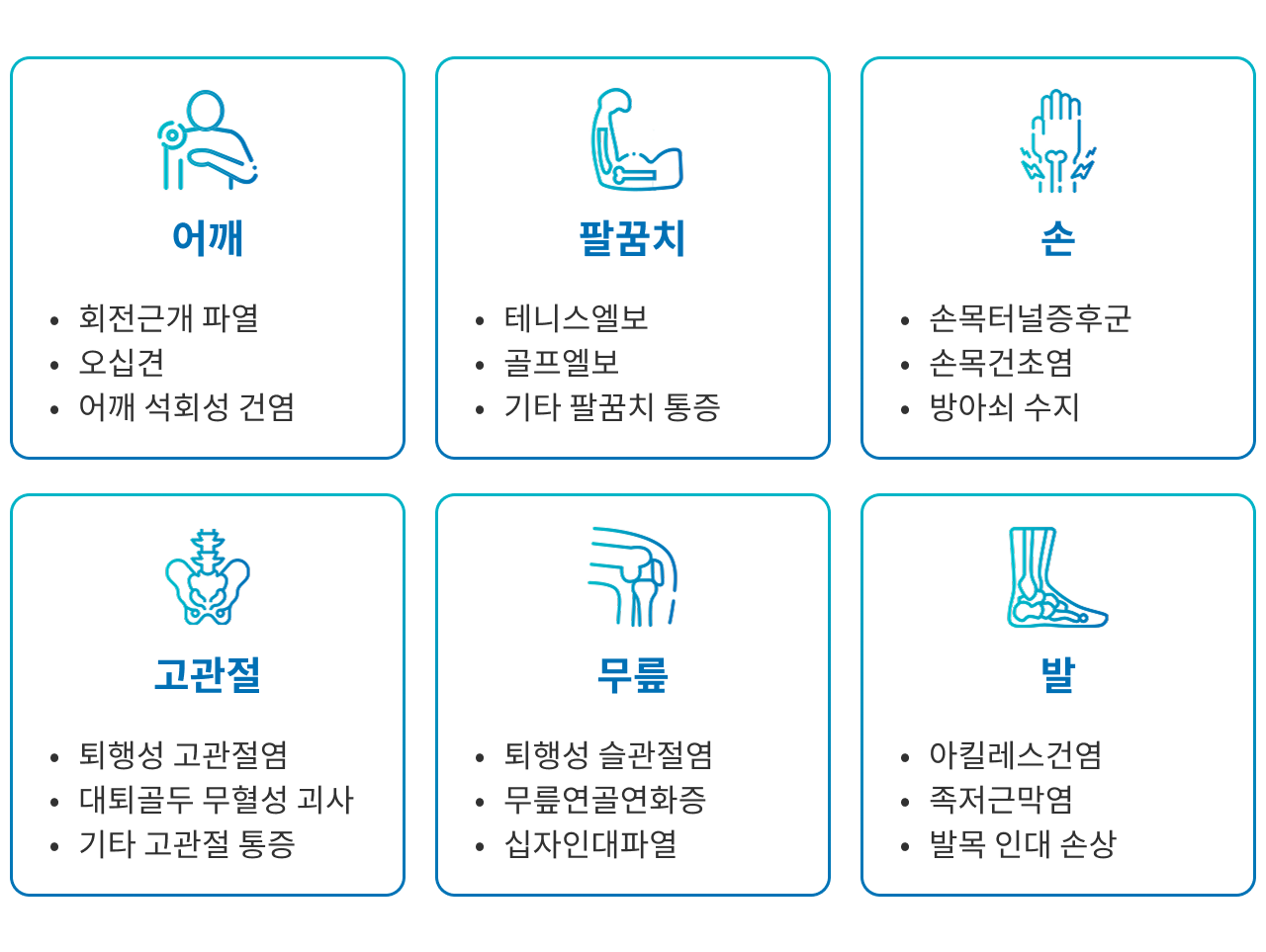 어깨

• 회전근개 파열
• 오십견
• 어깨 석회성 건염

팔꿈치

• 테니스엘보
• 골프엘보
• 기타 팔꿈치 통증

손

• 손목터널증후군
• 손목건초염
• 방아쇠 수지

고관절

• 퇴행성 고관절염
• 대퇴골두 무혈성 괴사
• 기타 고관절 통증

무릎

• 퇴행성 슬관절염
• 무릎연골연화증
• 십자인대파열

발

• 아킬레스건염
• 족저근막염
• 발목 인대 손상